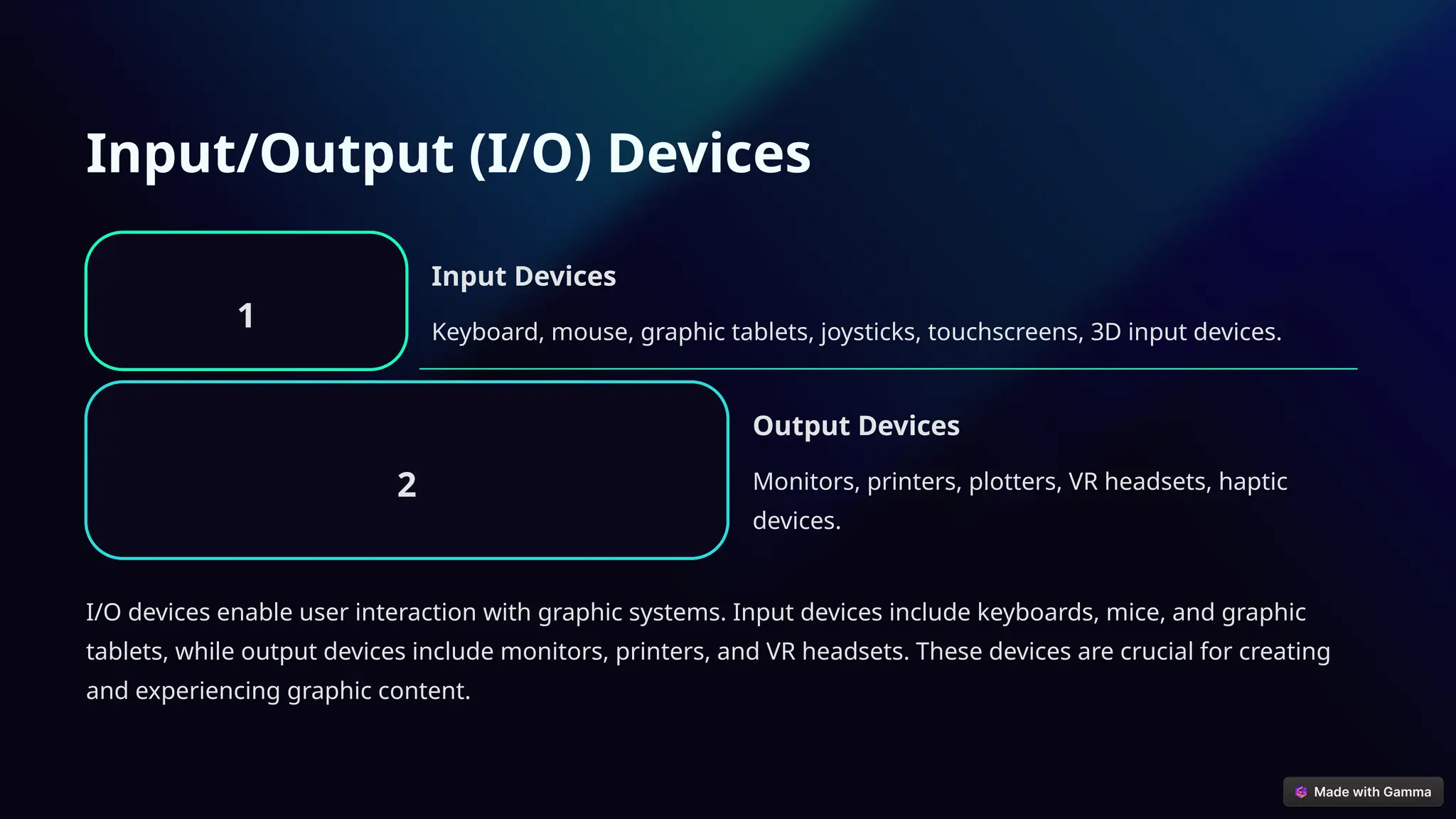 Input/Output (I/O) Devices

1

Input Devices

Keyboard, mouse, graphic tablets, joysticks, touchscreens, 3D input devices.

2

Output Devices

Monitors, printers, plotters, VR headsets, haptic devices.

I/O devices enable user interaction with graphic systems. Input devices include keyboards, mice, and graphic tablets, while output devices include monitors, printers, and VR headsets. These devices are crucial for creating and experiencing graphic content.

Made with Gamma